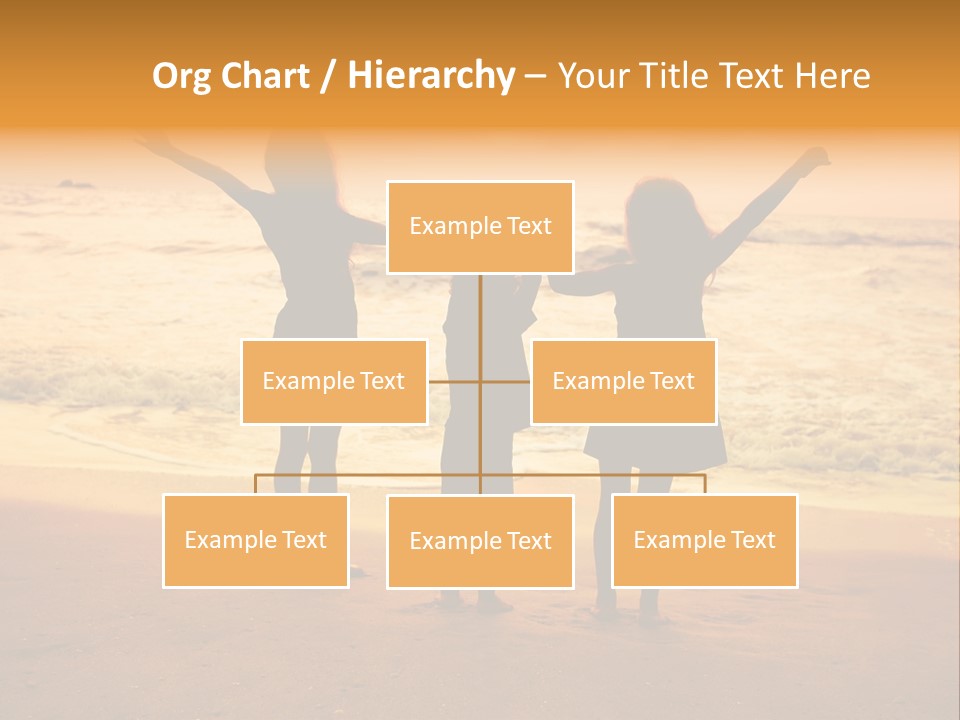 Org Chart / Hierarchy – Your Title Text Here

Example Text

Example Text

Example Text

Example Text

Example Text

Example Text